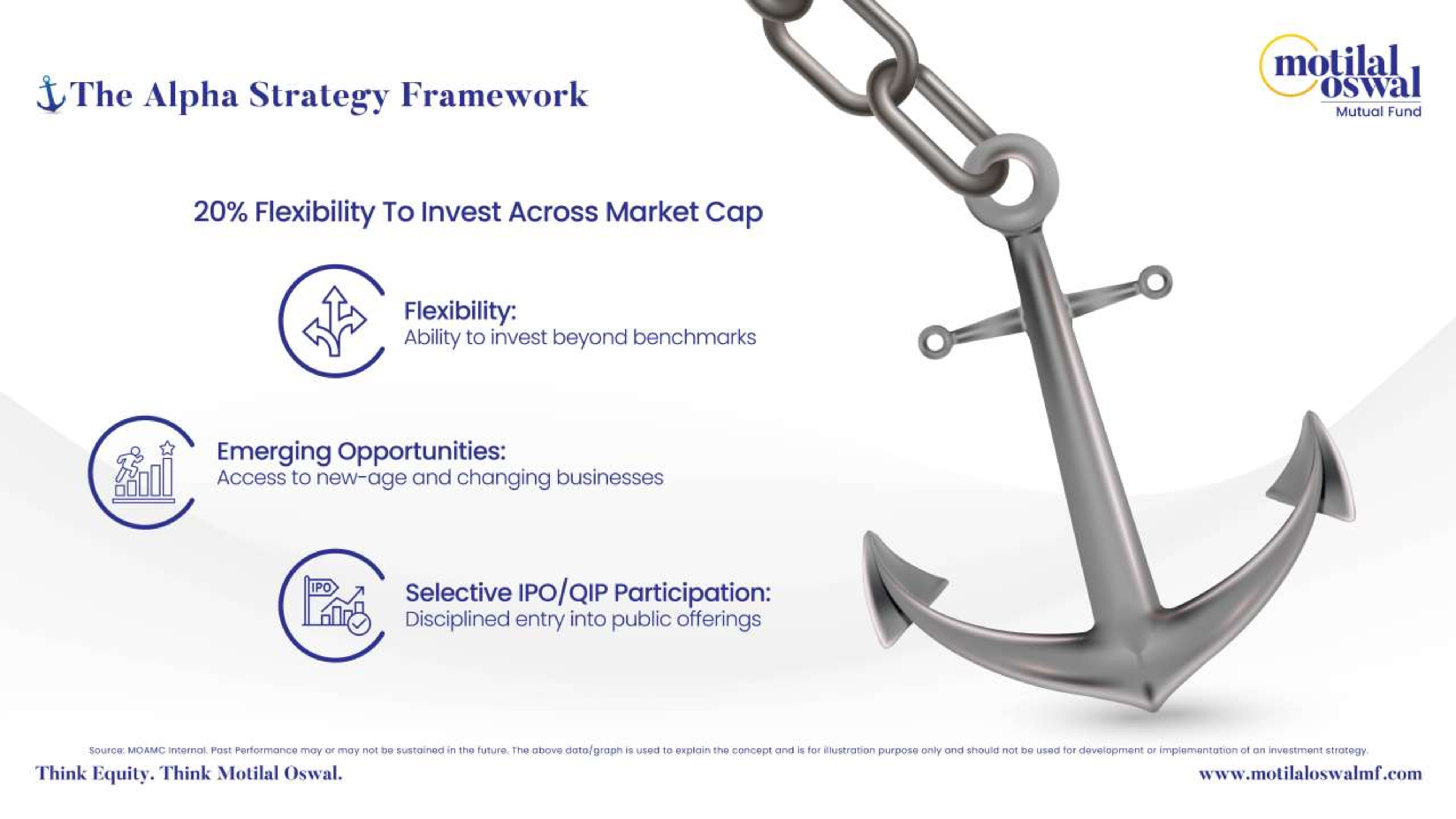 The Alpha Strategy Framework

motilal oswal
Mutual Fund

20% Flexibility To Invest Across Market Cap

Flexibility:
Ability to invest beyond benchmarks

Emerging Opportunities:
Access to new-age and changing businesses

IPO

Selective IPO/QIP Participation:
Disciplined entry into public offerings

Source: MOAMC Internal. Past Performance may or may not be sustained in the future. The above data/graph is used to explain the concept and is for illustration purpose only and should not be used for development or implementation of an investment strategy.

Think Equity. Think Motilal Oswal.

www.motilaloswalmf.com